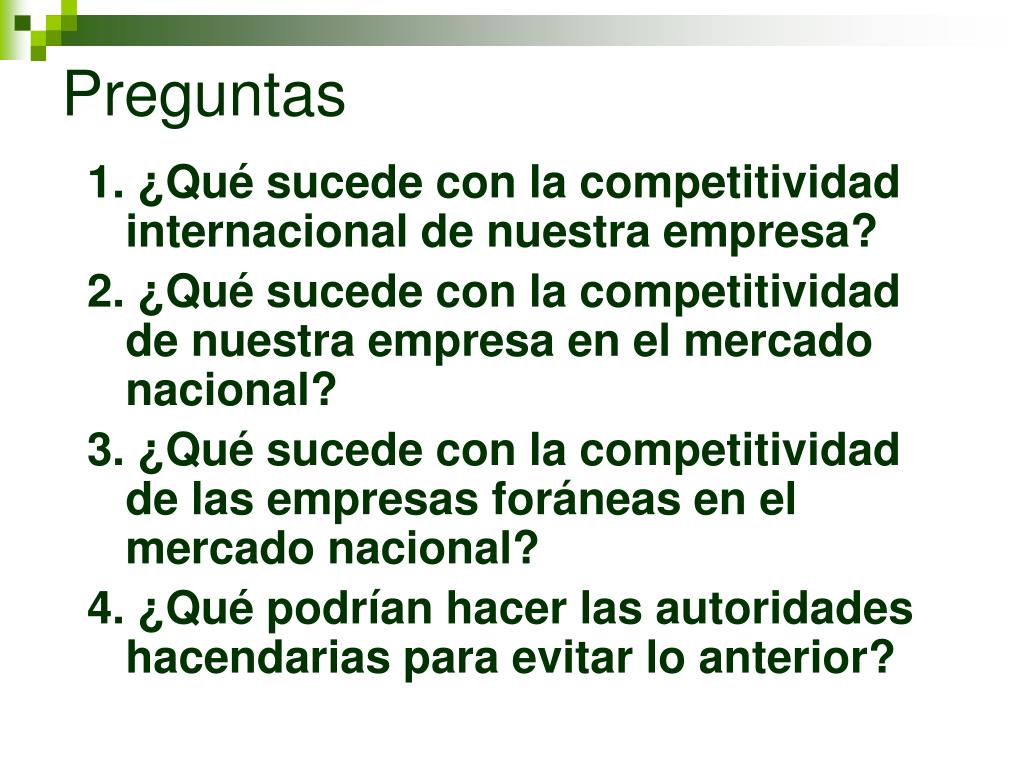 Preguntas

1. ¿Qué sucede con la competitividad internacional de nuestra empresa?

2. ¿Qué sucede con la competitividad de nuestra empresa en el mercado nacional?

3. ¿Qué sucede con la competitividad de las empresas foráneas en el mercado nacional?

4. ¿Qué podrían hacer las autoridades hacendarias para evitar lo anterior?